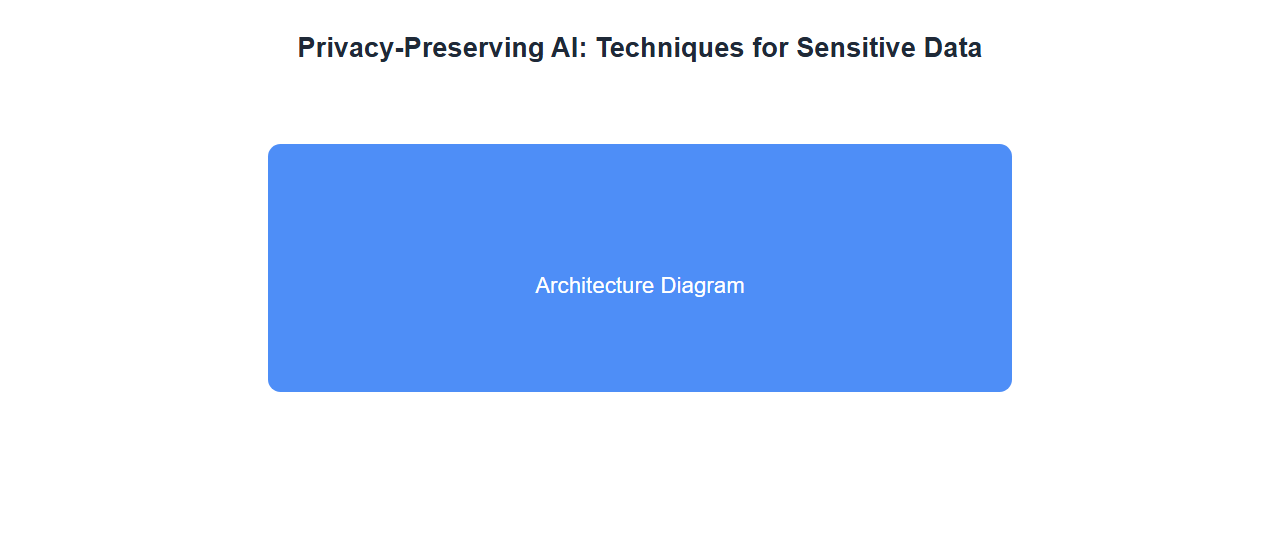 Privacy-Preserving AI: Techniques for Sensitive Data

Architecture Diagram